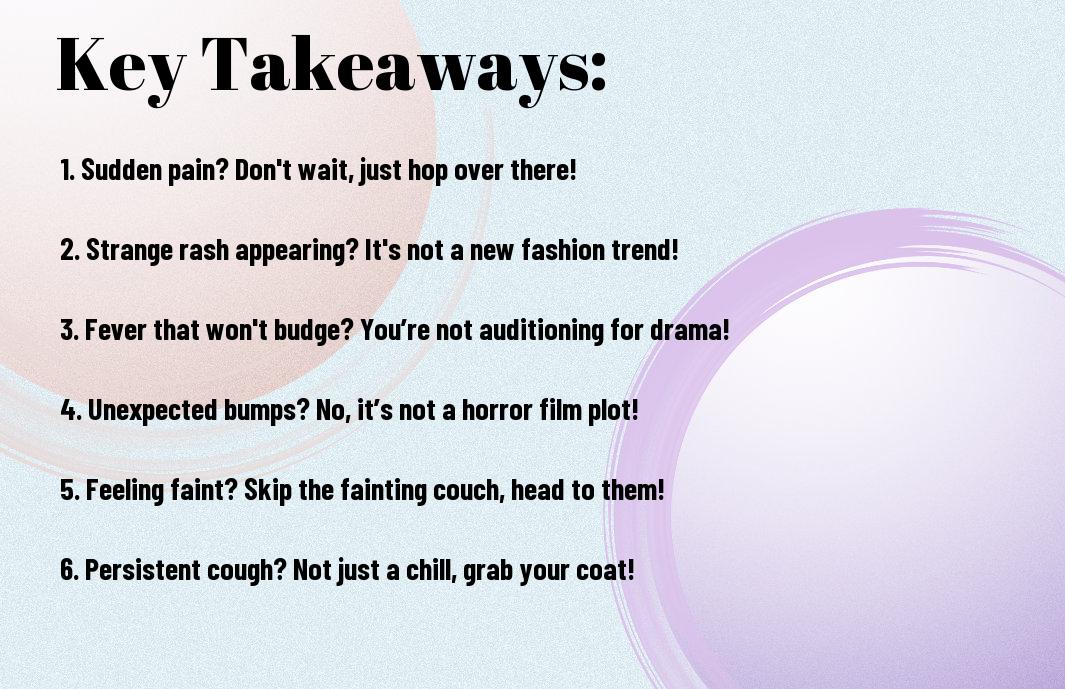 Key Takeaways:

1. Sudden pain? Don't wait, just hop over there!

2. Strange rash appearing? It's not a new fashion trend!

3. Fever that won't budge? You’re not auditioning for drama!

4. Unexpected bumps? No, it’s not a horror film plot!

5. Feeling faint? Skip the fainting couch, head to them!

6. Persistent cough? Not just a chill, grab your coat!